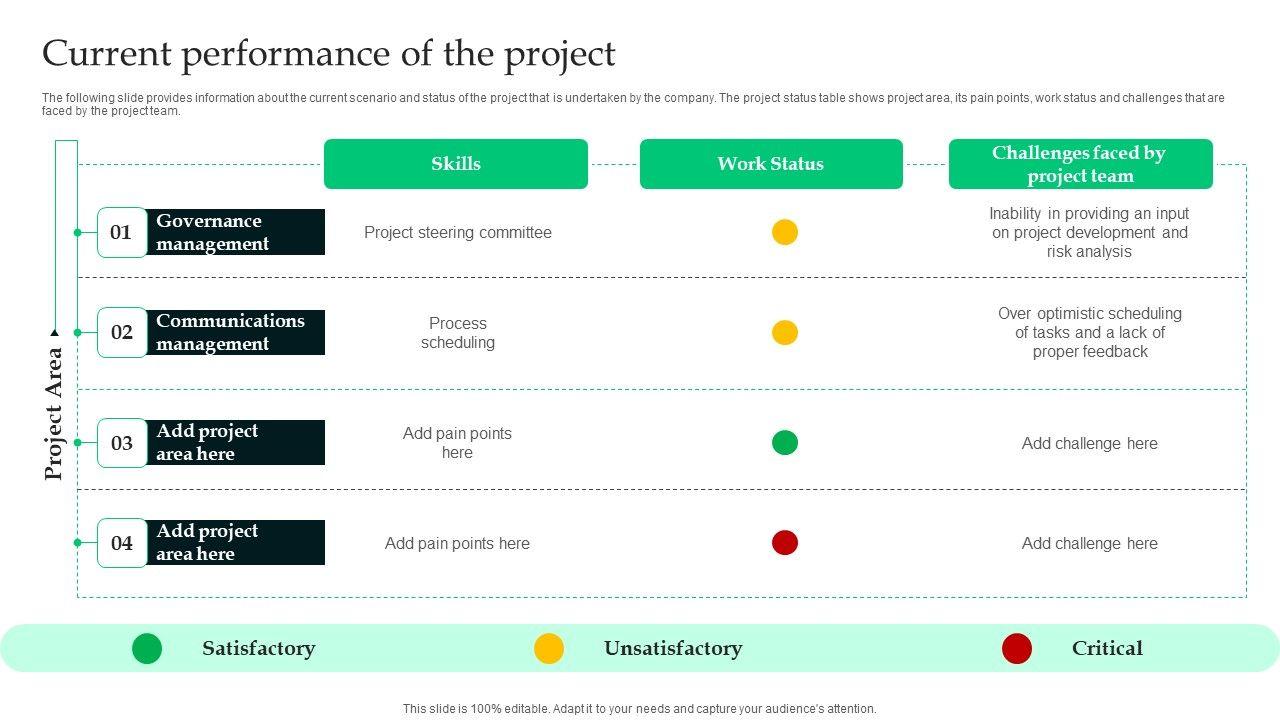 Current performance of the project

The following slide provides information about the current scenario and status of the project that is undertaken by the company. The project status table shows project area, its pain points, work status and challenges that are faced by the project team.

Project Area

| | Skills | Work Status | Challenges faced by project team |
|---|---|---|---|
| 01 Governance management | Project steering committee | | Inability in providing an input on project development and risk analysis |
| 02 Communications management | Process scheduling | | Over optimistic scheduling of tasks and a lack of proper feedback |
| 03 Add project area here | Add pain points here | | Add challenge here |
| 04 Add project area here | Add pain points here | | Add challenge here |

Satisfactory Unsatisfactory Critical

This slide is 100% editable. Adapt it to your needs and capture your audience's attention.